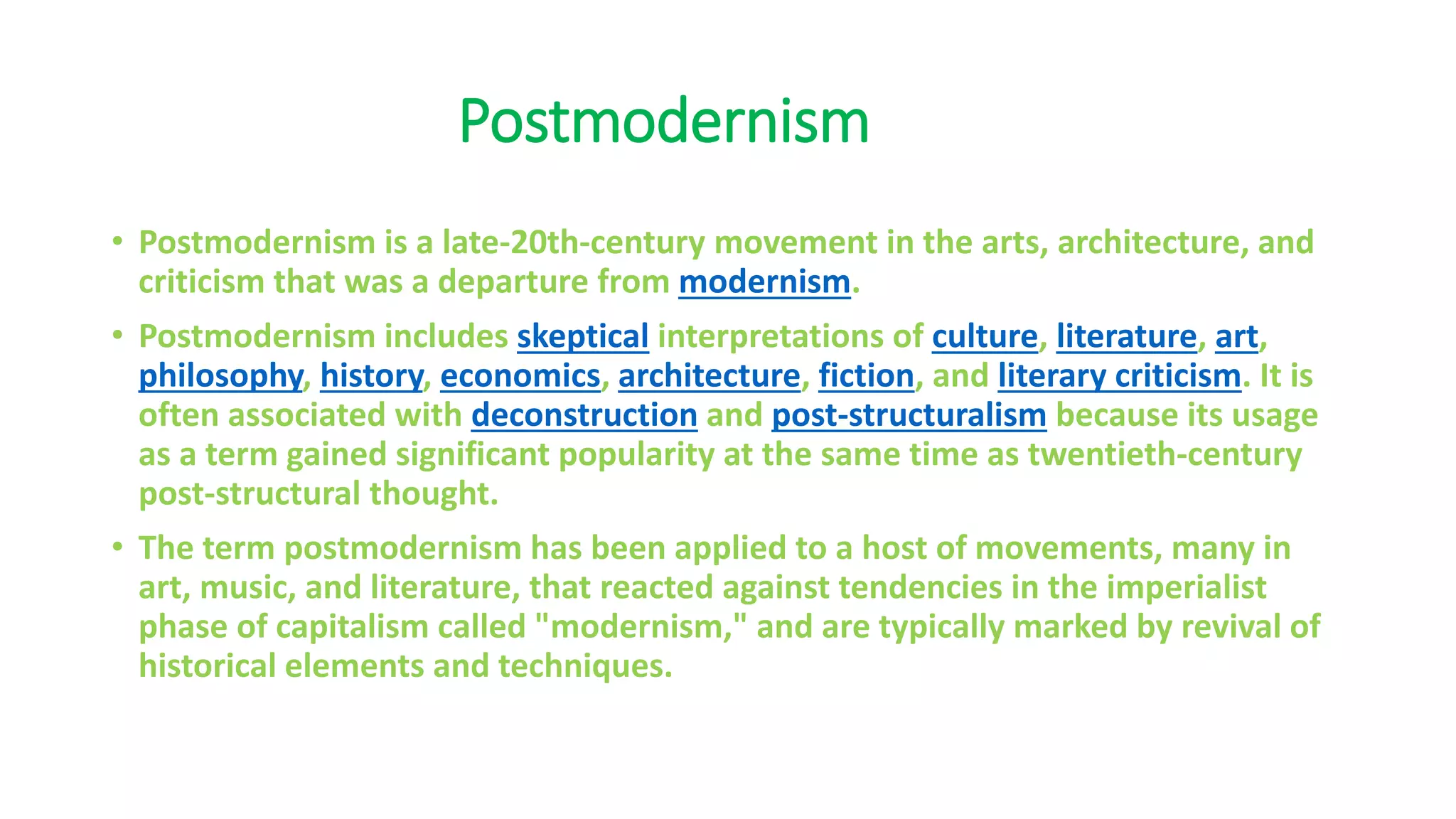 Postmodernism

• Postmodernism is a late-20th-century movement in the arts, architecture, and criticism that was a departure from modernism.

• Postmodernism includes skeptical interpretations of culture, literature, art, philosophy, history, economics, architecture, fiction, and literary criticism. It is often associated with deconstruction and post-structuralism because its usage as a term gained significant popularity at the same time as twentieth-century post-structural thought.

• The term postmodernism has been applied to a host of movements, many in art, music, and literature, that reacted against tendencies in the imperialist phase of capitalism called "modernism," and are typically marked by revival of historical elements and techniques.